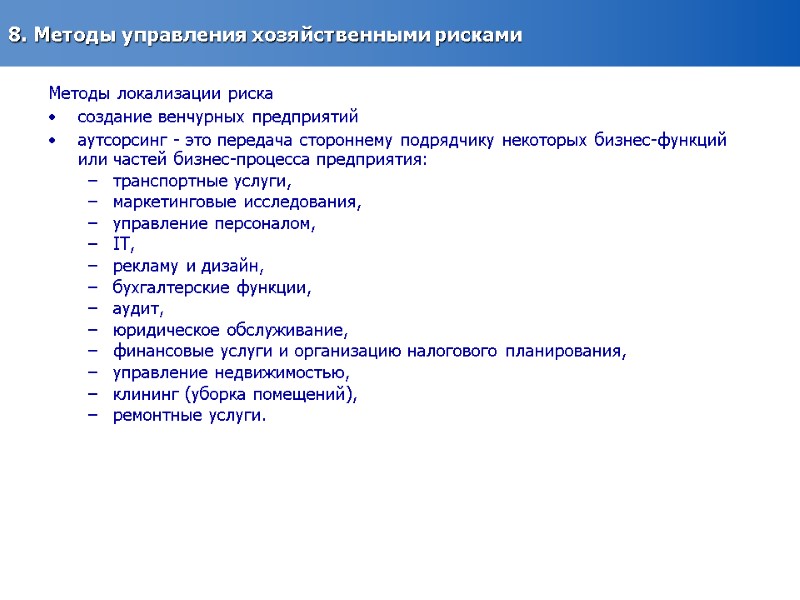 8. Методы управления хозяйственными рисками

Методы локализации риска
• создание венчурных предприятий
• аутсорсинг - это передача стороннему подрядчику некоторых бизнес-функций или частей бизнес-процесса предприятия:
– транспортные услуги,
– маркетинговые исследования,
– управление персоналом,
– IT,
– рекламу и дизайн,
– бухгалтерские функции,
– аудит,
– юридическое обслуживание,
– финансовые услуги и организацию налогового планирования,
– управление недвижимостью,
– клининг (уборка помещений),
– ремонтные услуги.